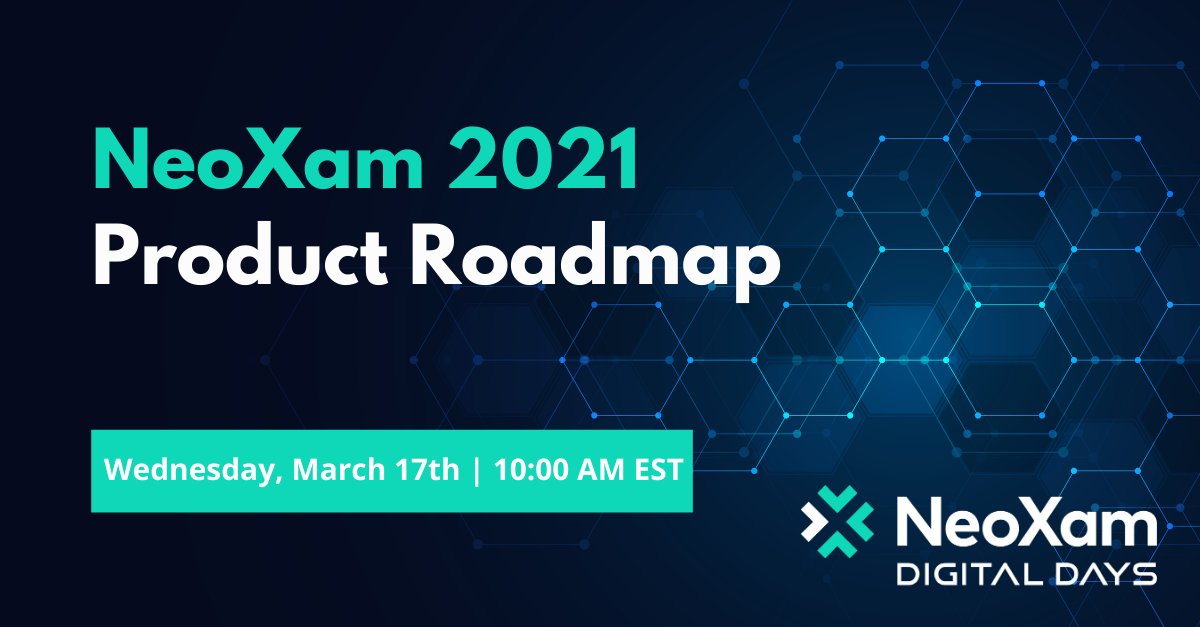 NeoXam 2021
Product Roadmap

Wednesday, March 17th | 10:00 AM EST

NeoXam
DIGITAL DAYS